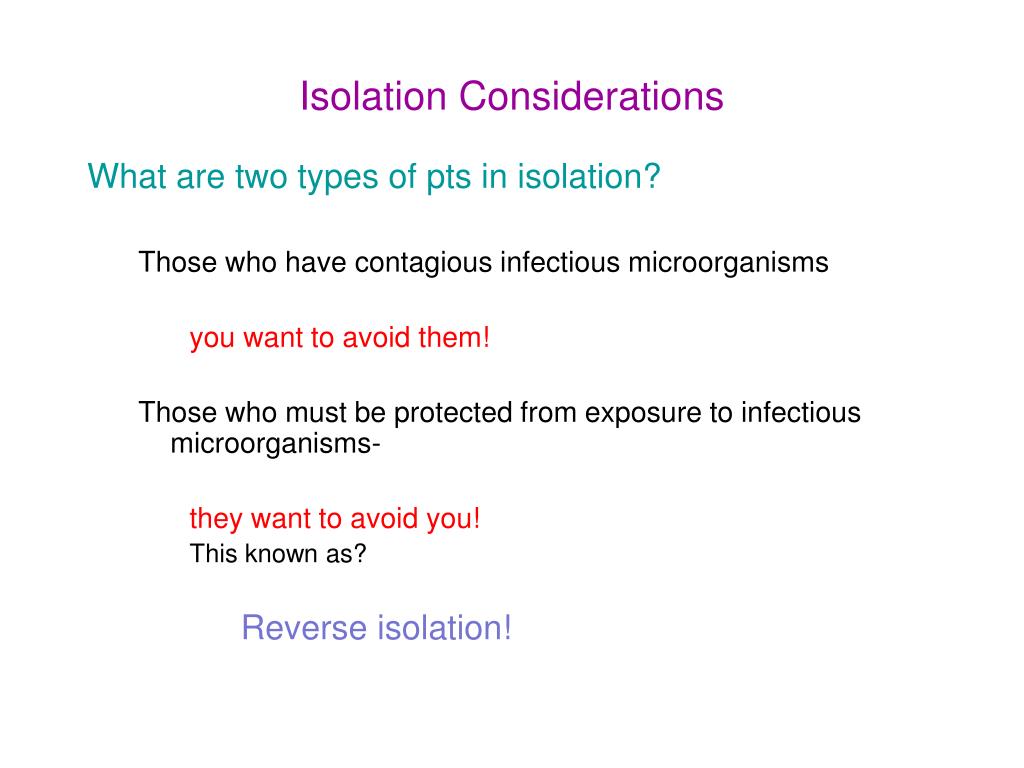 Isolation Considerations

What are two types of pts in isolation?

Those who have contagious infectious microorganisms

you want to avoid them!

Those who must be protected from exposure to infectious microorganisms-

they want to avoid you!
This known as?

Reverse isolation!